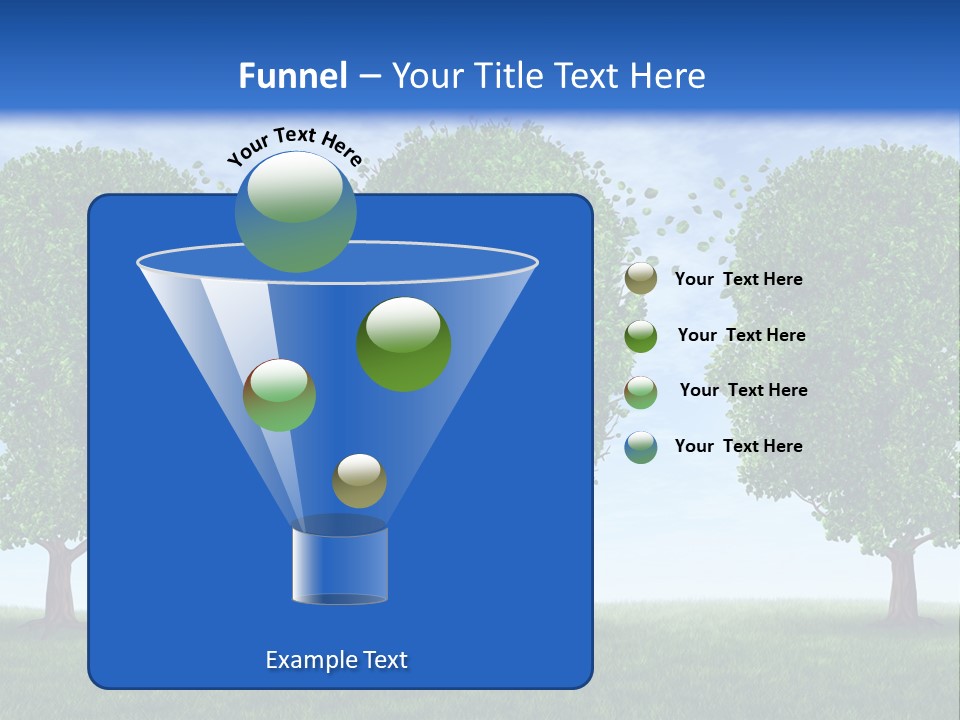 Funnel – Your Title Text Here

Your Text Here

Your Text Here

Your Text Here

Your Text Here

Your Text Here

Example Text